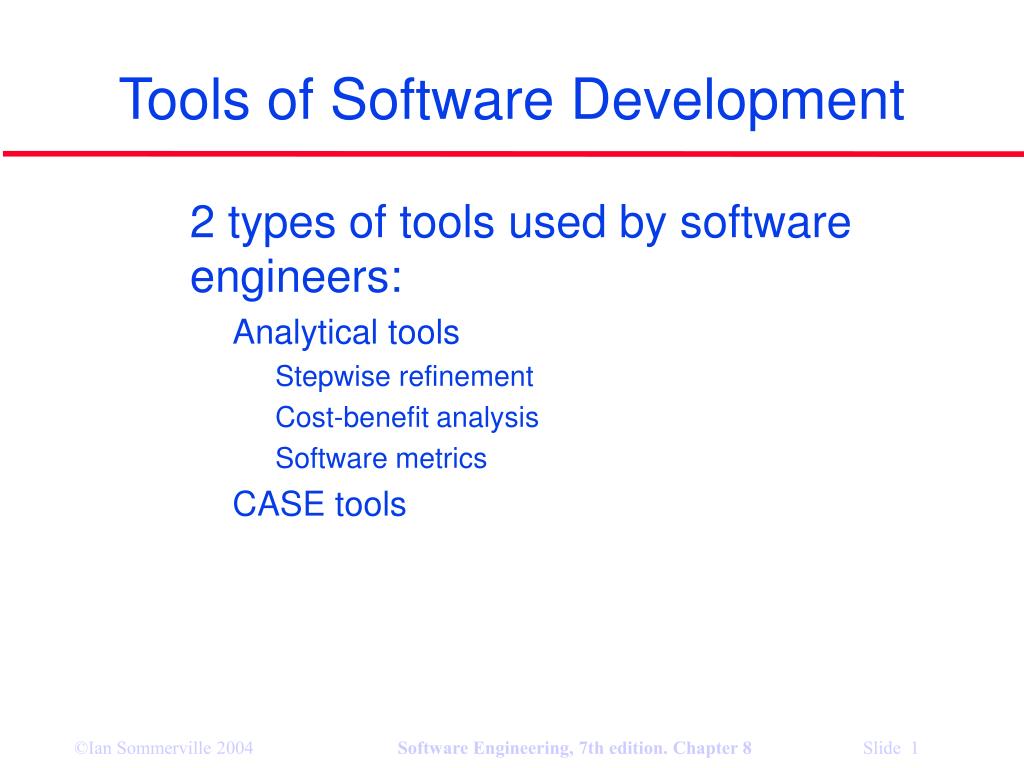 Tools of Software Development

2 types of tools used by software engineers:

Analytical tools

Stepwise refinement

Cost-benefit analysis

Software metrics

CASE tools

©Ian Sommerville 2004 Software Engineering, 7th edition. Chapter 8 Slide 1